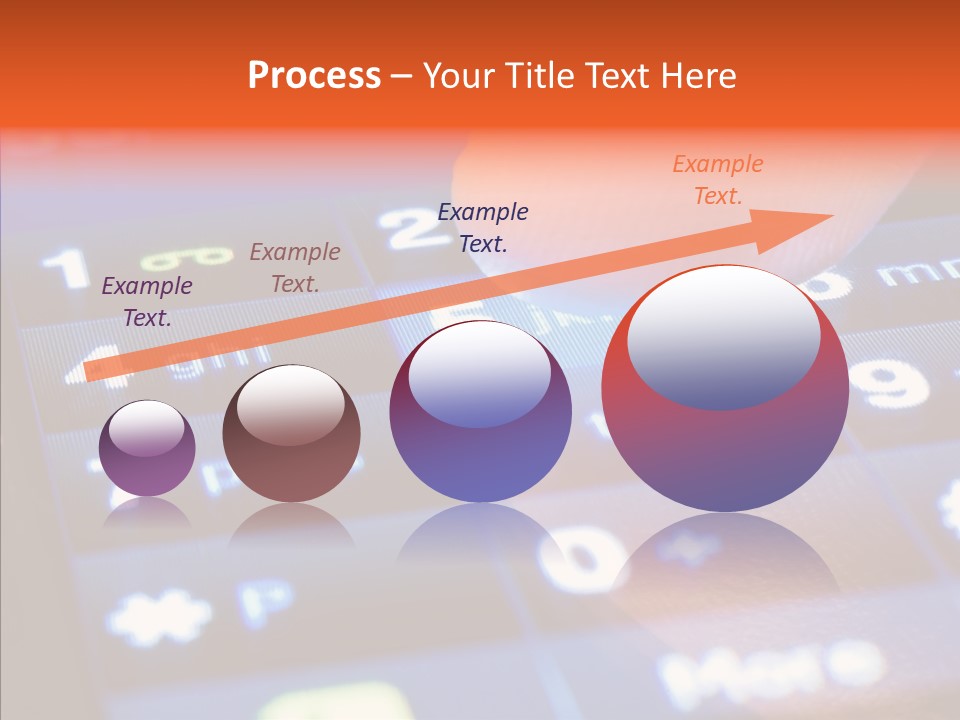 Process – Your Title Text Here

Example Text.

Example Text.

Example Text.

Example Text.